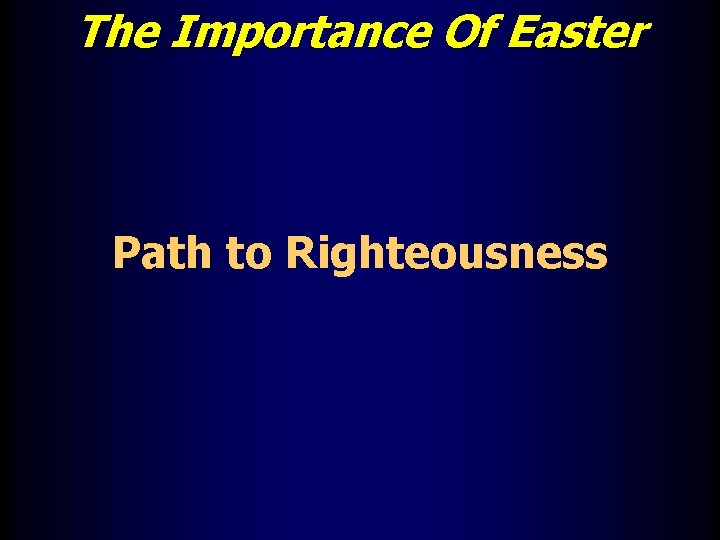 The Importance Of Easter

Path to Righteousness